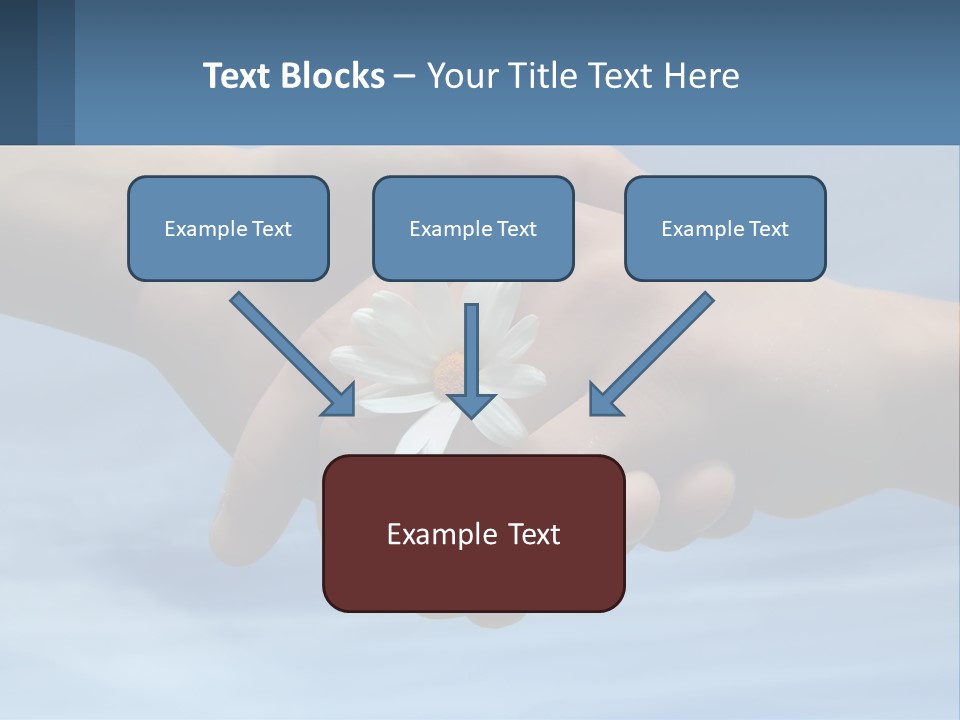 Text Blocks – Your Title Text Here

Example Text

Example Text

Example Text

Example Text